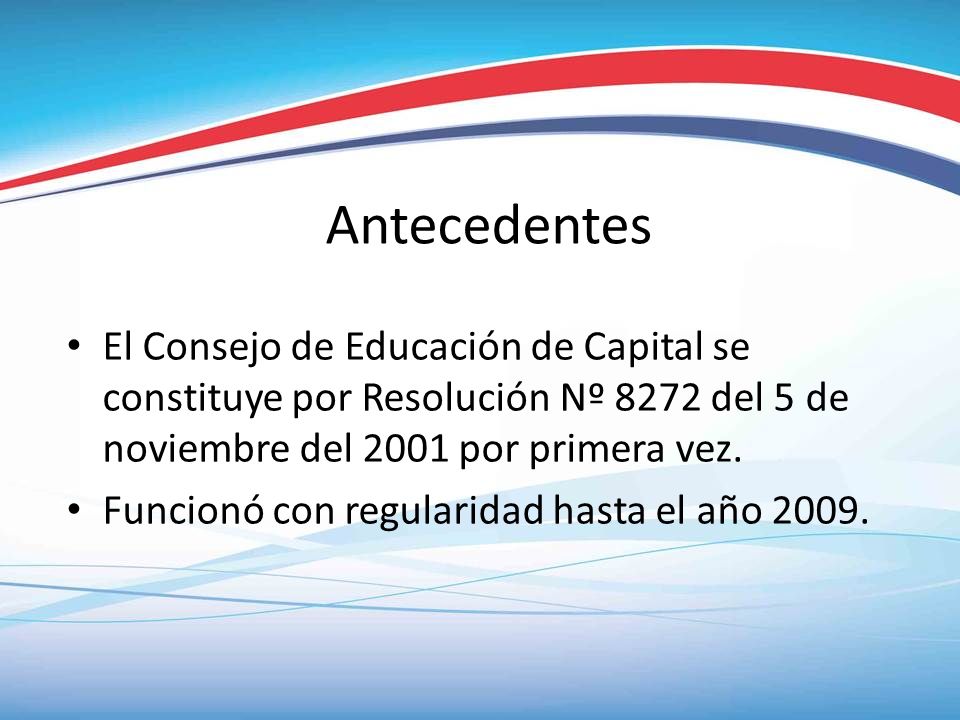 Antecedentes

• El Consejo de Educación de Capital se constituye por Resolución Nº 8272 del 5 de noviembre del 2001 por primera vez.
• Funcionó con regularidad hasta el año 2009.